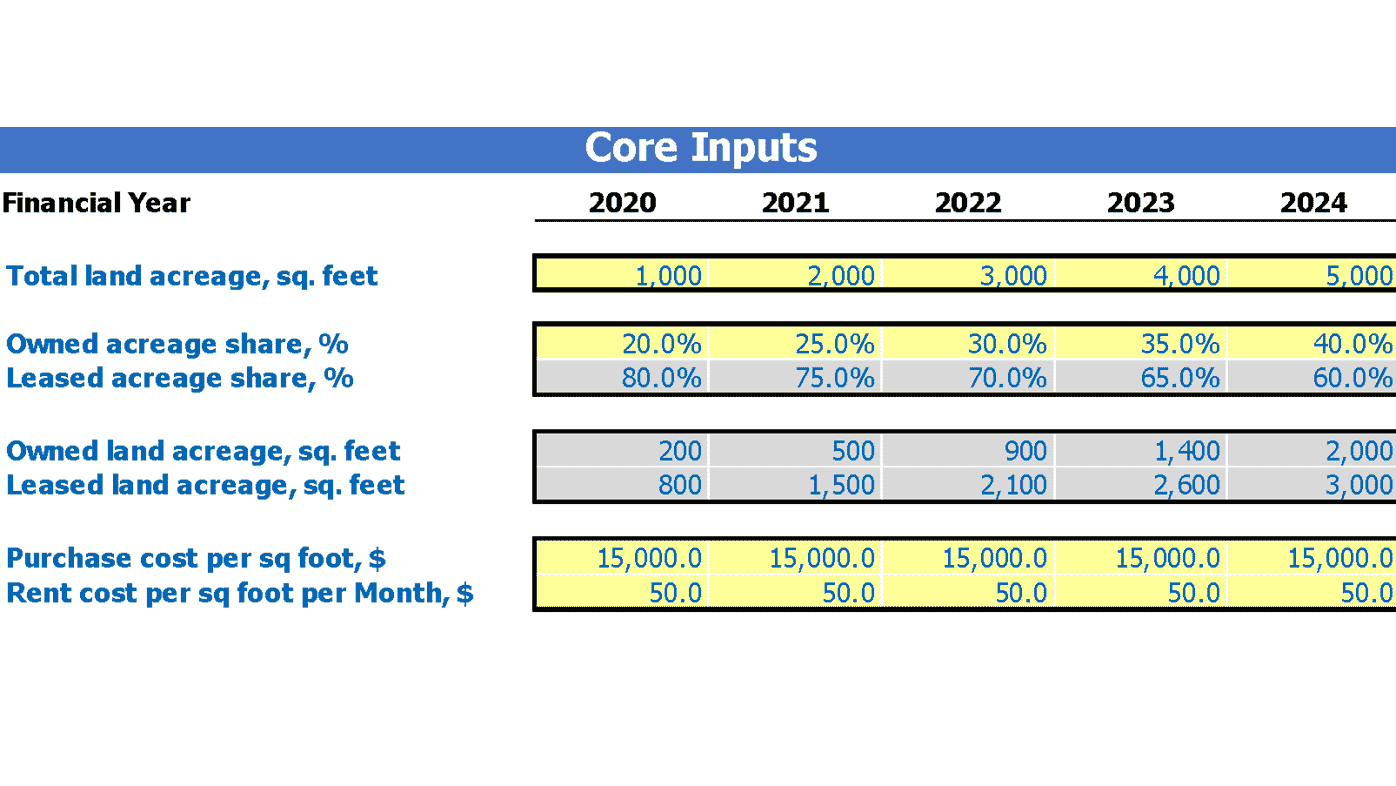 Core Inputs

| Financial Year | 2020 | 2021 | 2022 | 2023 | 2024 |
|---|---|---|---|---|---|
| Total land acreage, sq. feet | 1,000 | 2,000 | 3,000 | 4,000 | 5,000 |
| Owned acreage share, % | 20.0% | 25.0% | 30.0% | 35.0% | 40.0% |
| Leased acreage share, % | 80.0% | 75.0% | 70.0% | 65.0% | 60.0% |
| Owned land acreage, sq. feet | 200 | 500 | 900 | 1,400 | 2,000 |
| Leased land acreage, sq. feet | 800 | 1,500 | 2,100 | 2,600 | 3,000 |
| Purchase cost per sq foot, $ | 15,000.0 | 15,000.0 | 15,000.0 | 15,000.0 | 15,000.0 |
| Rent cost per sq foot per Month, $ | 50.0 | 50.0 | 50.0 | 50.0 | 50.0 |